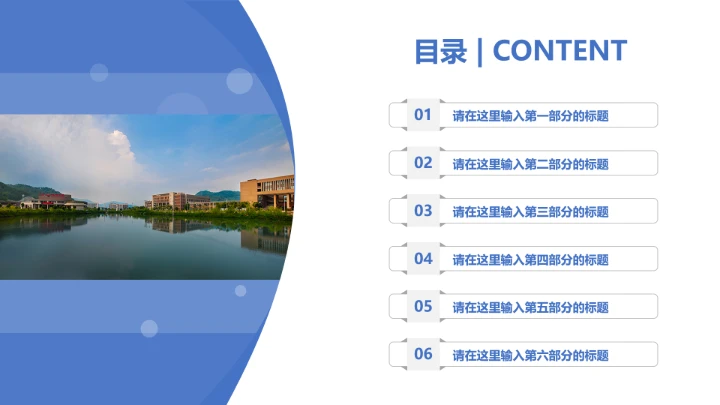 目录 | CONTENT

01 请在这里输入第一部分的标题

02 请在这里输入第二部分的标题

03 请在这里输入第三部分的标题

04 请在这里输入第四部分的标题

05 请在这里输入第五部分的标题

06 请在这里输入第六部分的标题